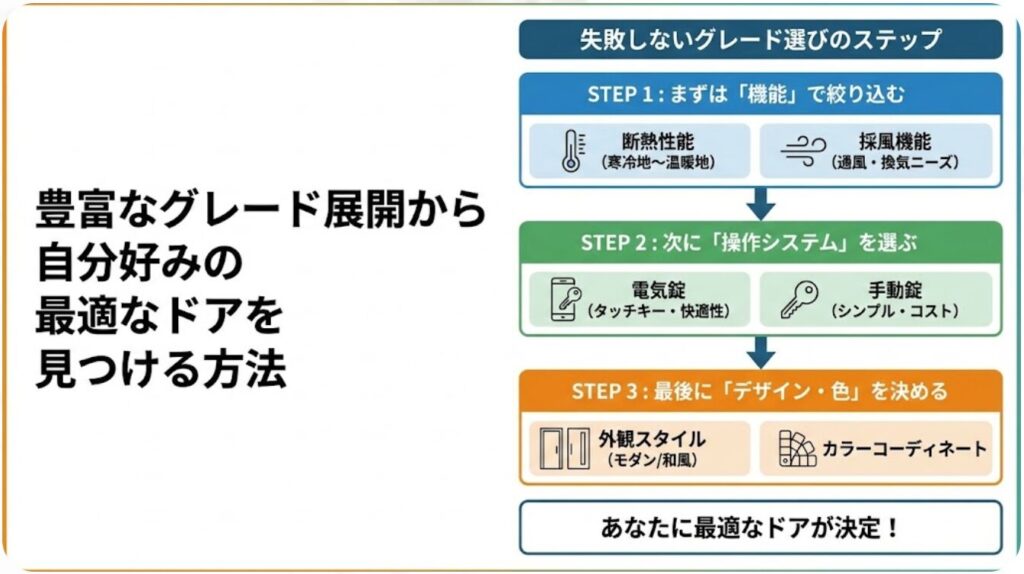 豊富なグレード展開から
自分好みの
最適なドアを
見つける方法

失敗しないグレード選びのステップ

STEP 1：まずは「機能」で絞り込む

断熱性能
（寒冷地〜温暖地）

採風機能
（通風・換気ニーズ）

STEP 2：次に「操作システム」を選ぶ

電気錠
（タッチキー・快適性）

手動錠
（シンプル・コスト）

STEP 3：最後に「デザイン・色」を決める

外観スタイル
（モダン/和風）

カラーコーディネート

あなたに最適なドアが決定！